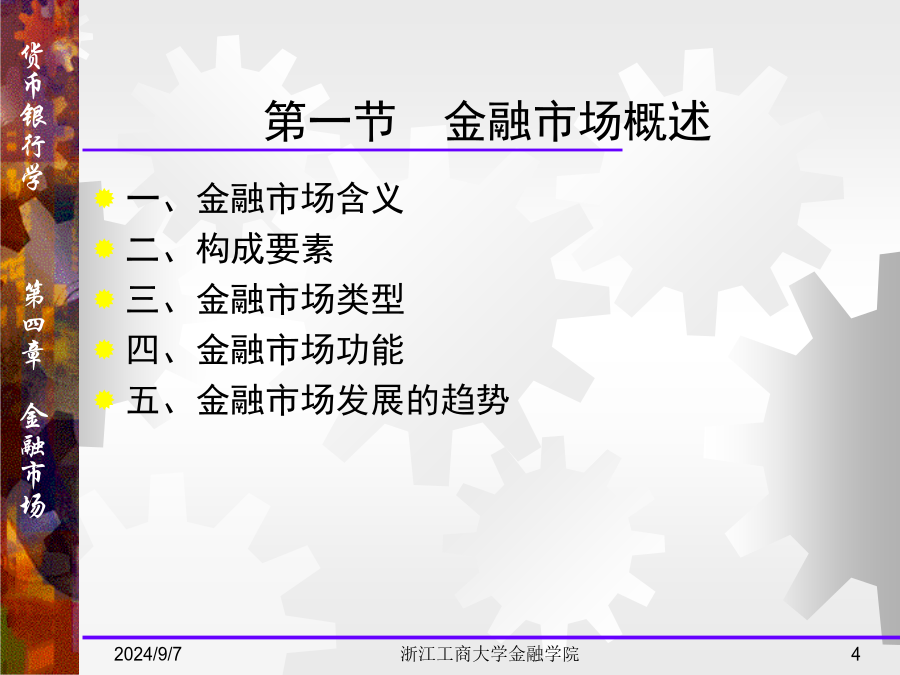 货币银行学

第四章 金融市场

第一节 金融市场概述

一、金融市场含义
二、构成要素
三、金融市场类型
四、金融市场功能
五、金融市场发展的趋势

2024/9/7 浙江工商大学金融学院 4